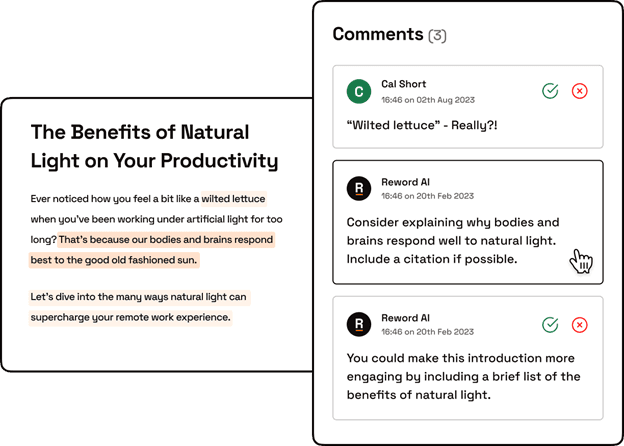 The Benefits of Natural Light on Your Productivity

Ever noticed how you feel a bit like a wilted lettuce when you've been working under artificial light for too long? That's because our bodies and brains respond best to the good old fashioned sun.

Let's dive into the many ways natural light can supercharge your remote work experience.

Comments (3)

C
Cal Short
16:46 on 02th Aug 2023

"Wilted lettuce" - Really?!

R
Reword AI
16:46 on 20th Feb 2023

Consider explaining why bodies and brains respond well to natural light. Include a citation if possible.

R
Reword AI
16:46 on 20th Feb 2023

You could make this introduction more engaging by including a brief list of the benefits of natural light.